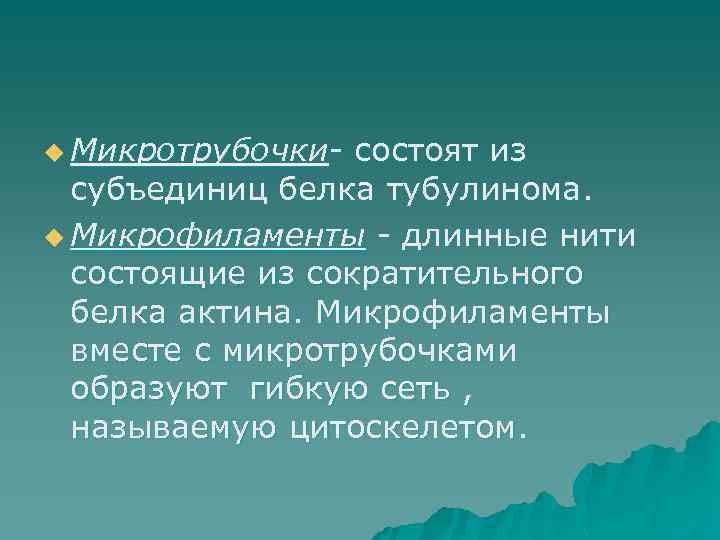 Микротрубочки- состоят из субъединиц белка тубулинома.

Микрофиламенты - длинные нити состоящие из сократительного белка актина. Микрофиламенты вместе с микротрубочками образуют гибкую сеть , называемую цитоскелетом.